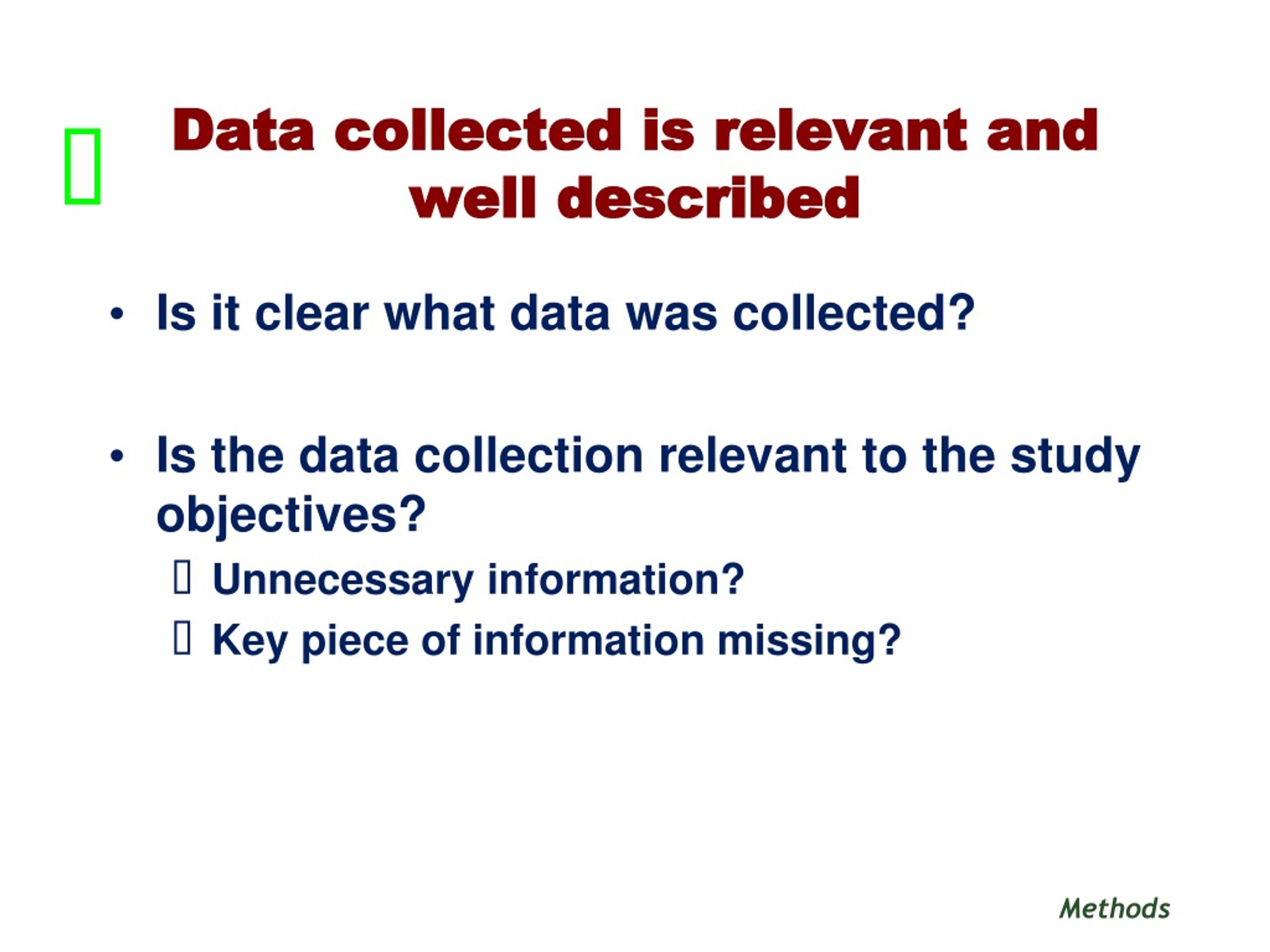 Data collected is relevant and well described

• Is it clear what data was collected?

• Is the data collection relevant to the study objectives?
Unnecessary information?
Key piece of information missing?

Methods